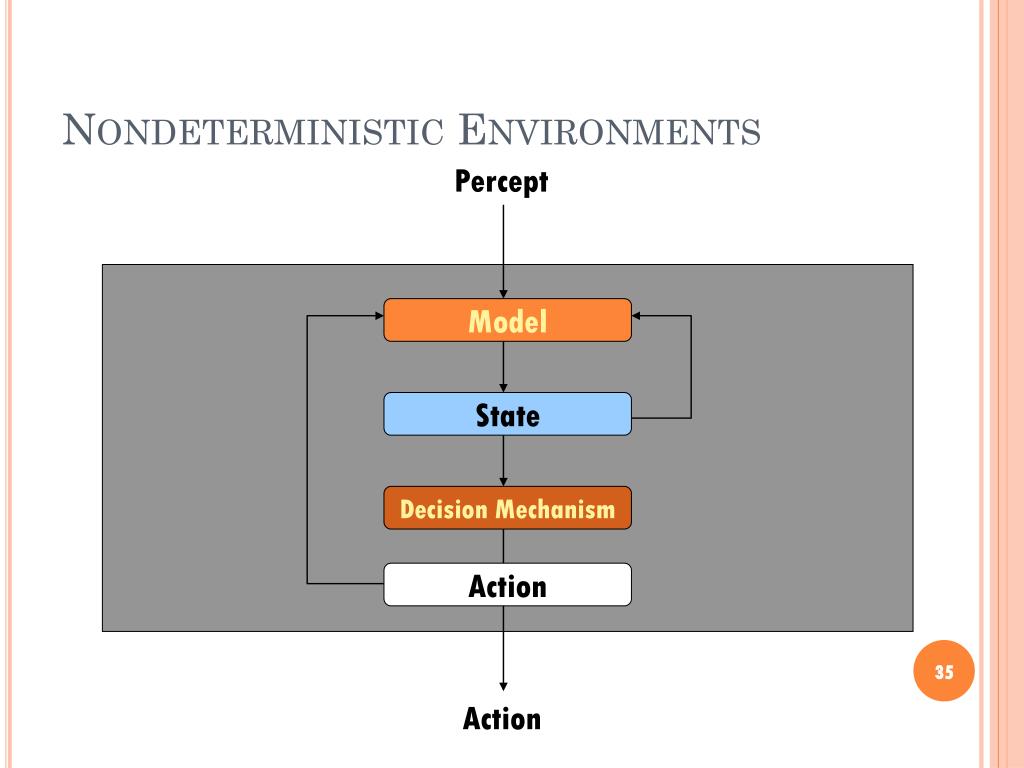 NONDETERMINISTIC ENVIRONMENTS

Percept

Model

State

Decision Mechanism

Action

Action

35